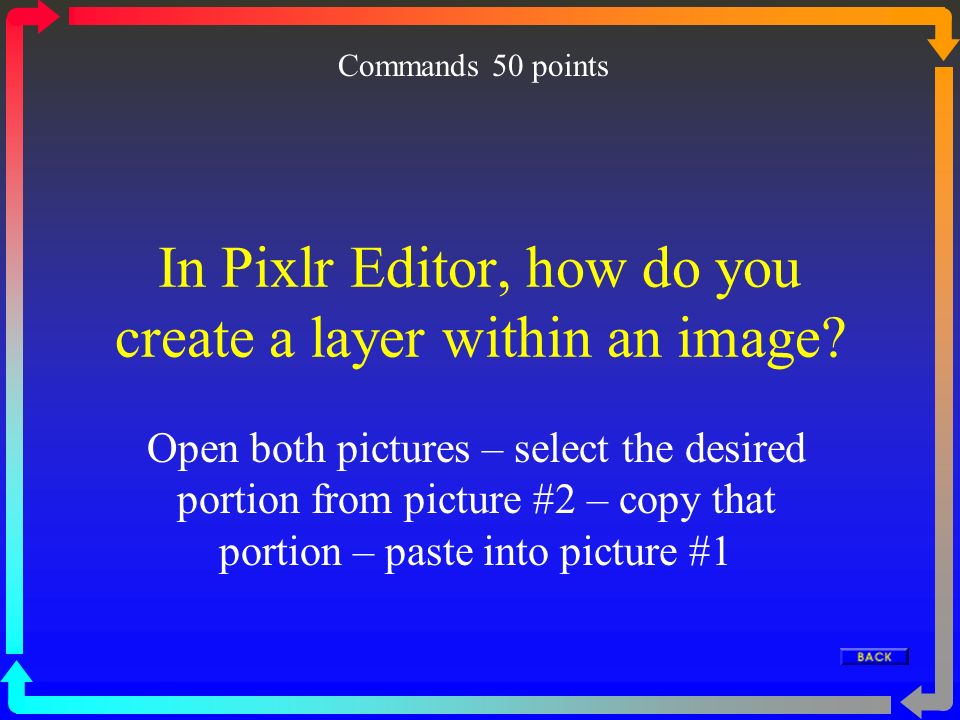 Commands 50 points

In Pixlr Editor, how do you create a layer within an image?

Open both pictures – select the desired portion from picture #2 – copy that portion – paste into picture #1

BACK